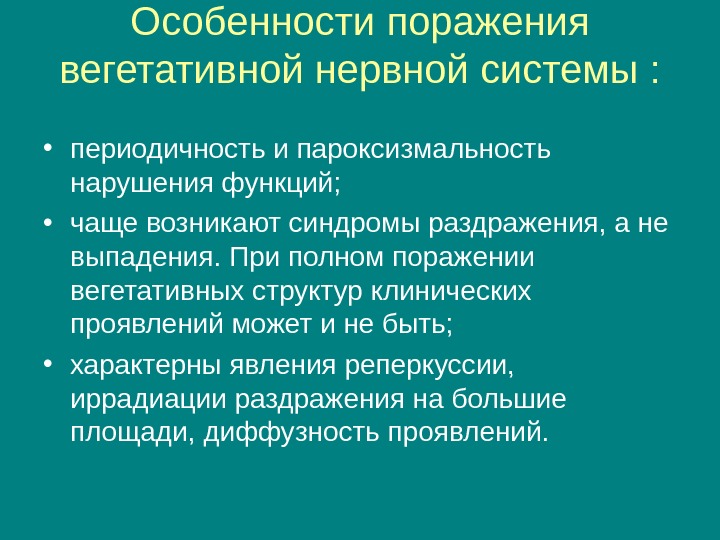 Особенности поражения вегетативной нервной системы :

• периодичность и пароксизмальность нарушения функций;

• чаще возникают синдромы раздражения, а не выпадения. При полном поражении вегетативных структур клинических проявлений может и не быть;

• характерны явления реперкуссии, иррадиации раздражения на большие площади, диффузность проявлений.